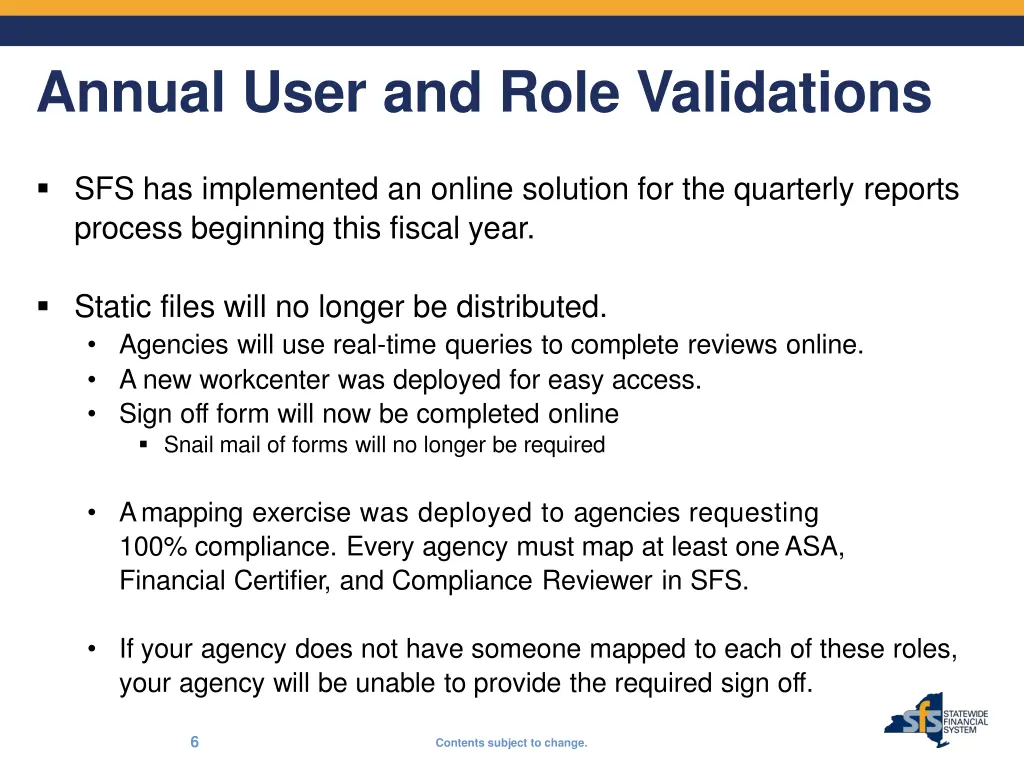 Annual User and Role Validations

▪ SFS has implemented an online solution for the quarterly reports process beginning this fiscal year.

▪ Static files will no longer be distributed.
• Agencies will use real-time queries to complete reviews online.
• A new workcenter was deployed for easy access.
• Sign off form will now be completed online
▪ Snail mail of forms will no longer be required

• A mapping exercise was deployed to agencies requesting 100% compliance. Every agency must map at least one ASA, Financial Certifier, and Compliance Reviewer in SFS.

• If your agency does not have someone mapped to each of these roles, your agency will be unable to provide the required sign off.

6

Contents subject to change.

sfs STATEWIDE FINANCIAL SYSTEM